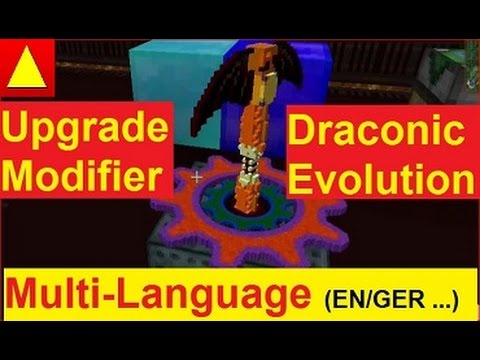 Upgrade Modifier

Draconic Evolution

Multi-Language (EN/GER ...)